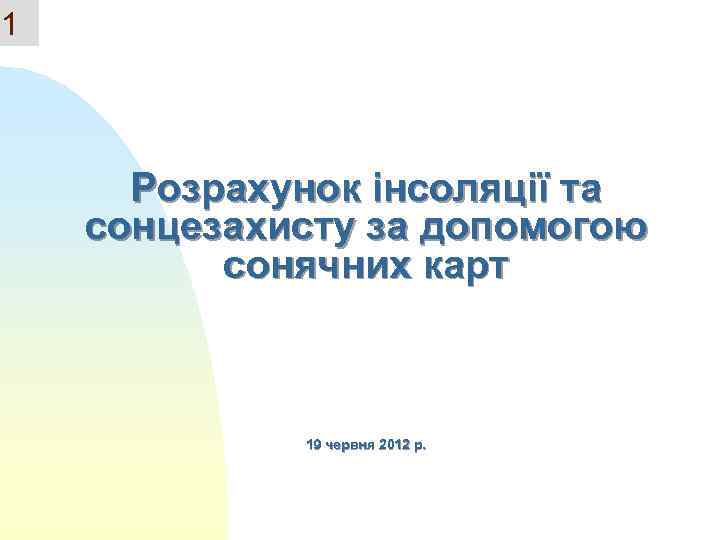 1

Розрахунок інсоляції та сонцезахисту за допомогою сонячних карт

19 червня 2012 р.